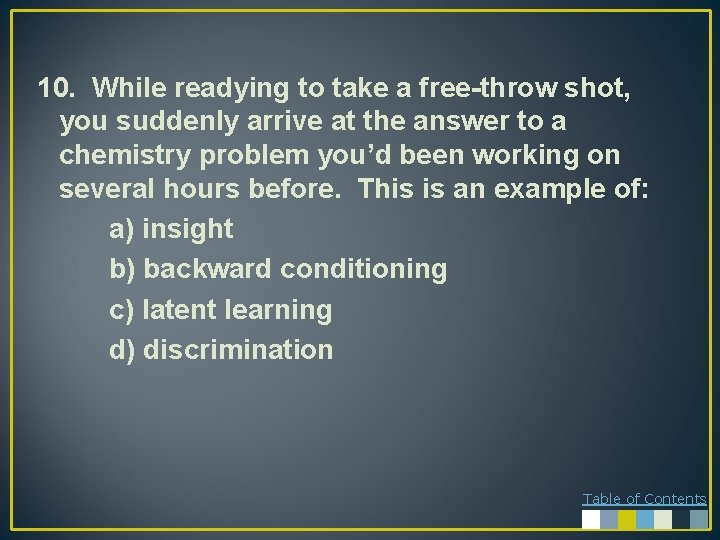 10. While readying to take a free-throw shot, you suddenly arrive at the answer to a chemistry problem you'd been working on several hours before. This is an example of:

a) insight

b) backward conditioning

c) latent learning

d) discrimination

Table of Contents